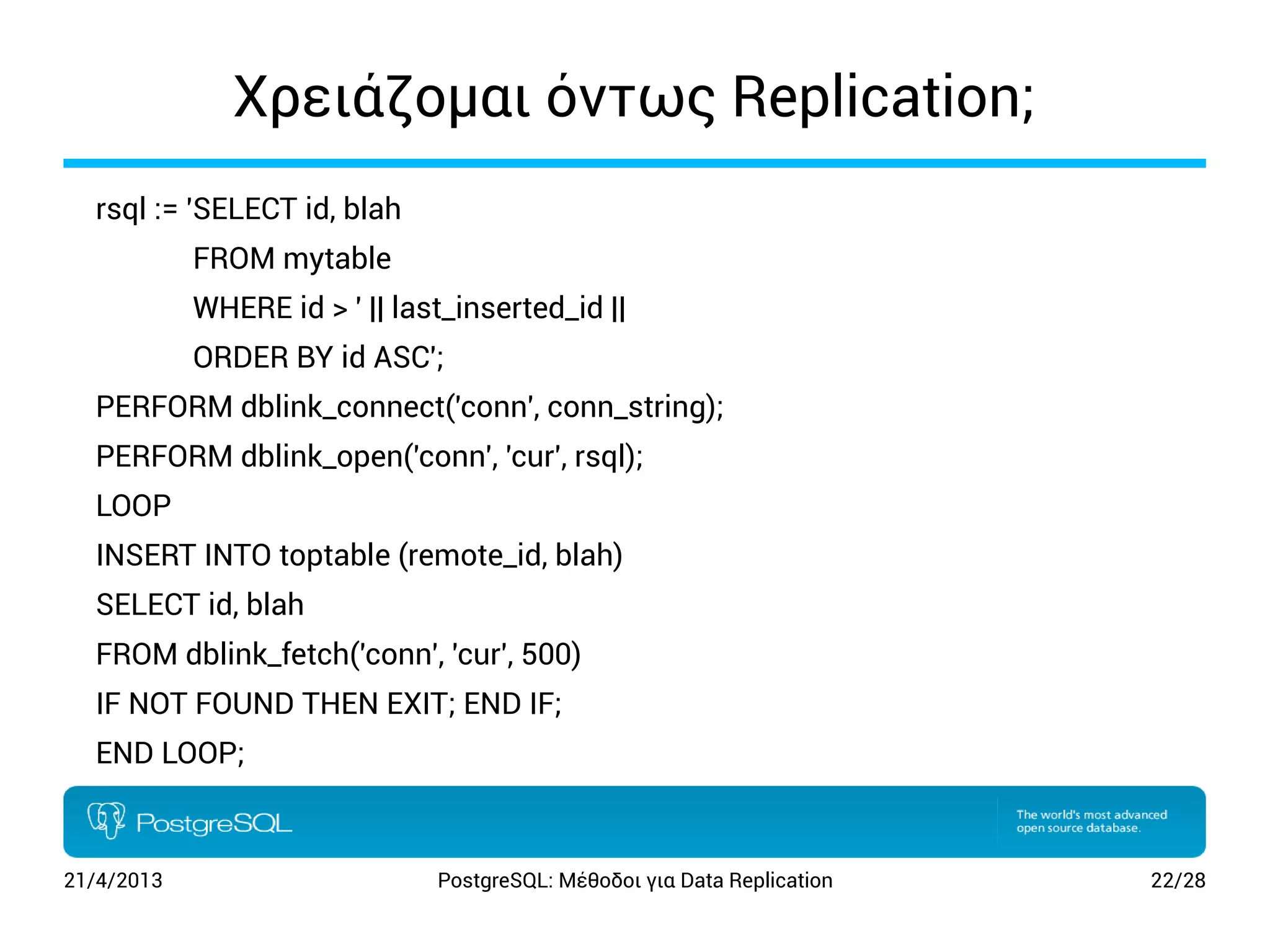 Χρειάζομαι όντως Replication;

rsql := 'SELECT id, blah

FROM mytable

WHERE id > ' || last_inserted_id ||

ORDER BY id ASC';

PERFORM dblink_connect('conn', conn_string);

PERFORM dblink_open('conn', 'cur', rsql);

LOOP

INSERT INTO toptable (remote_id, blah)

SELECT id, blah

FROM dblink_fetch('conn', 'cur', 500)

IF NOT FOUND THEN EXIT; END IF;

END LOOP;

PostgreSQL

The world's most advanced open source database.

21/4/2013

PostgreSQL: Μέθοδοι για Data Replication

22/28